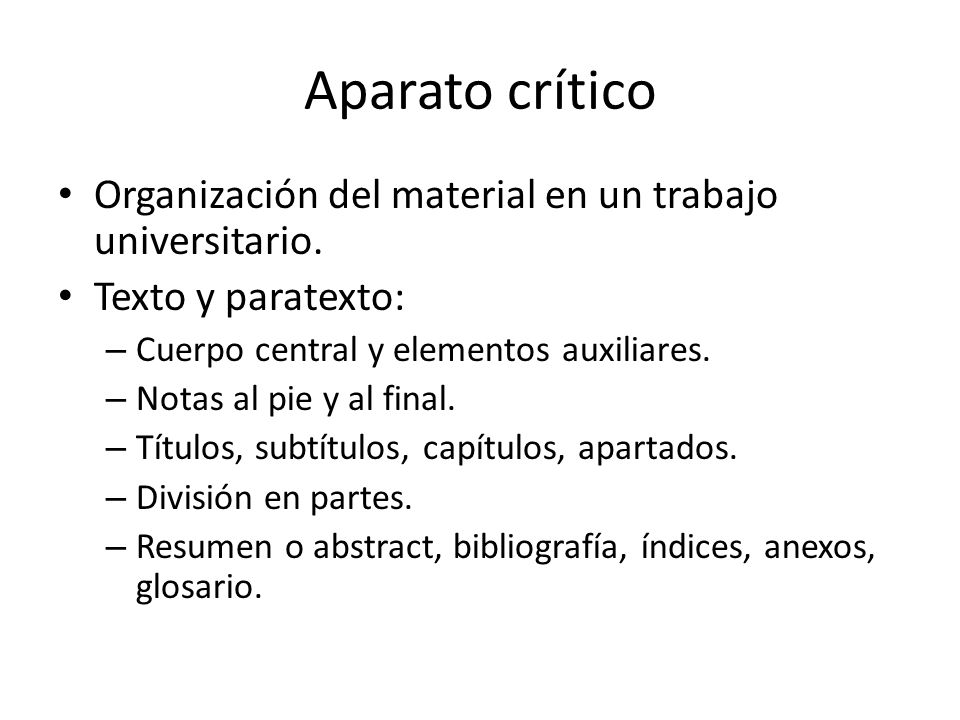 Aparato crítico

• Organización del material en un trabajo universitario.
• Texto y paratexto:
– Cuerpo central y elementos auxiliares.
– Notas al pie y al final.
– Títulos, subtítulos, capítulos, apartados.
– División en partes.
– Resumen o abstract, bibliografía, índices, anexos, glosario.